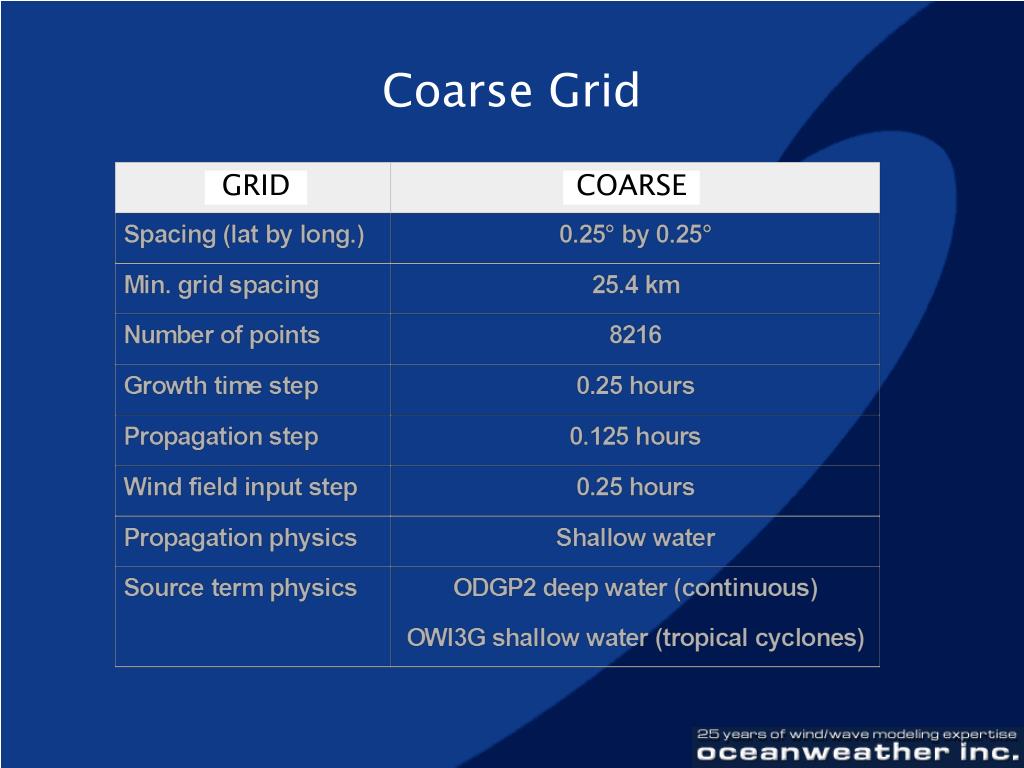 Coarse Grid

| GRID | COARSE |
|---|---|
| Spacing (lat by long.) | 0.25° by 0.25° |
| Min. grid spacing | 25.4 km |
| Number of points | 8216 |
| Growth time step | 0.25 hours |
| Propagation step | 0.125 hours |
| Wind field input step | 0.25 hours |
| Propagation physics | Shallow water |
| Source term physics | ODGP2 deep water (continuous) OWI3G shallow water (tropical cyclones) |

25 years of wind/wave modeling expertise
oceanweather inc.